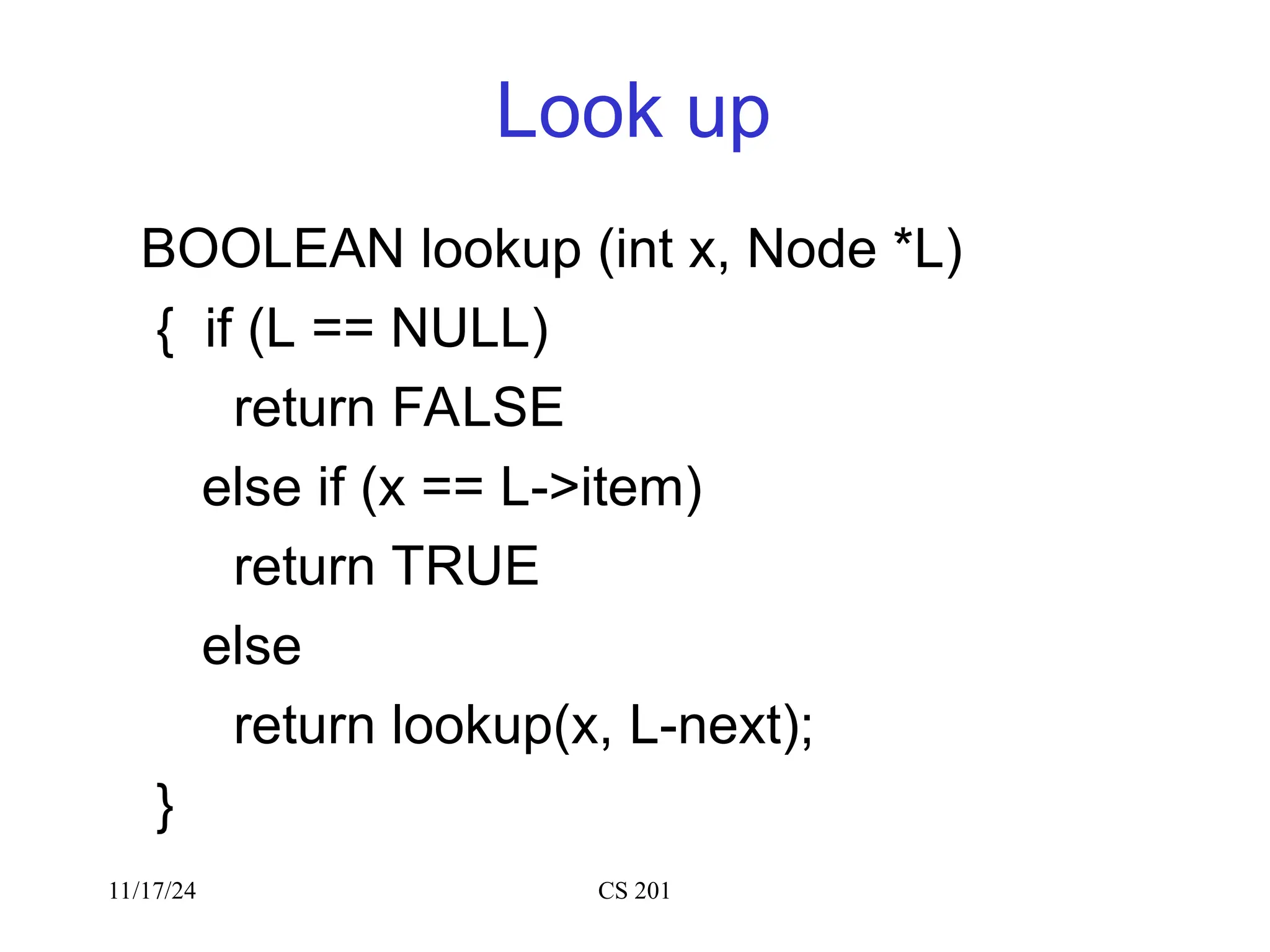 Look up

BOOLEAN lookup (int x, Node *L)
{ if (L == NULL)
return FALSE
else if (x == L->item)
return TRUE
else
return lookup(x, L-next);
}

11/17/24

CS 201